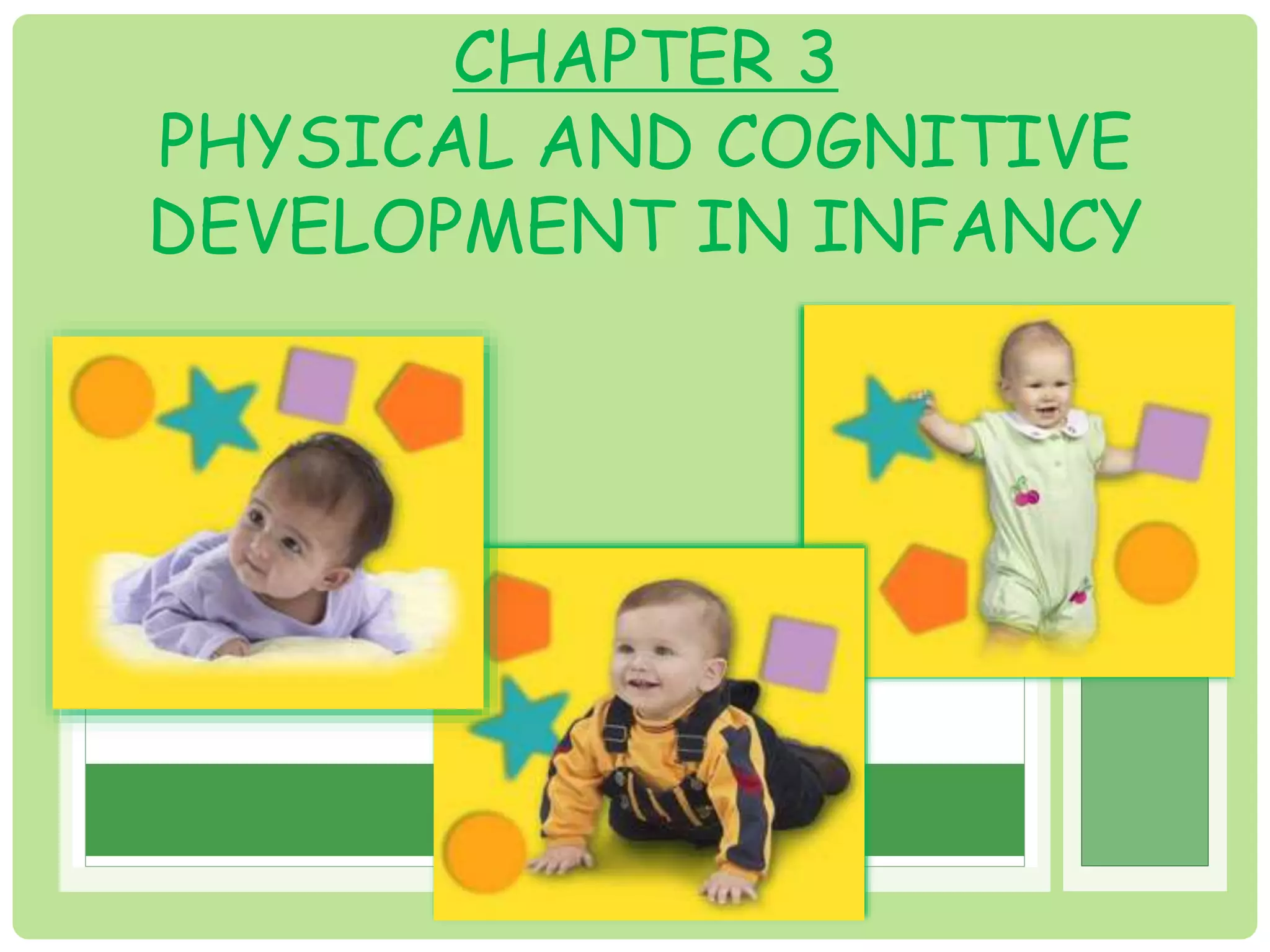 CHAPTER 3
PHYSICAL AND COGNITIVE DEVELOPMENT IN INFANCY